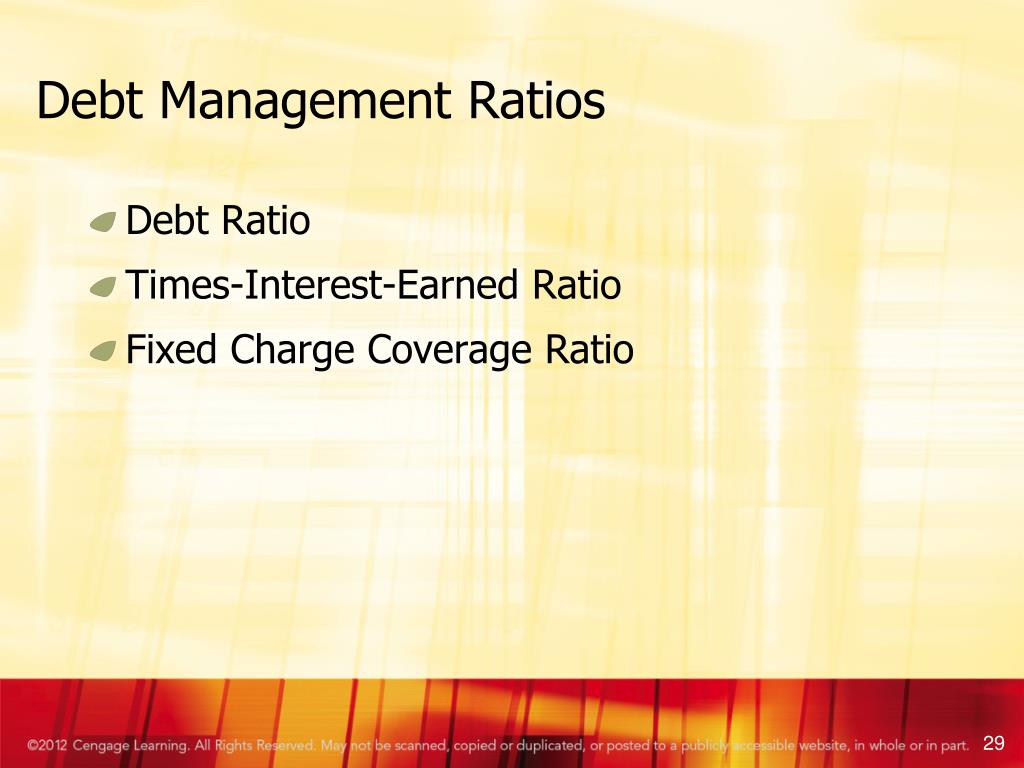 Debt Management Ratios

Debt Ratio

Times-Interest-Earned Ratio

Fixed Charge Coverage Ratio

©2012 Cengage Learning. All Rights Reserved. May not be scanned, copied or duplicated, or posted to a publicly accessible website, in whole or in part. 29